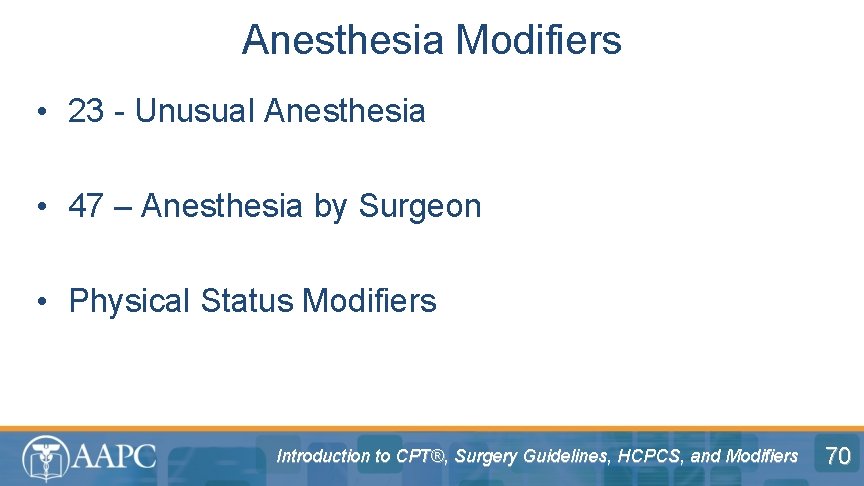 Anesthesia Modifiers

• 23 - Unusual Anesthesia

• 47 – Anesthesia by Surgeon

• Physical Status Modifiers

AAPC

Introduction to CPT®, Surgery Guidelines, HCPCS, and Modifiers

70